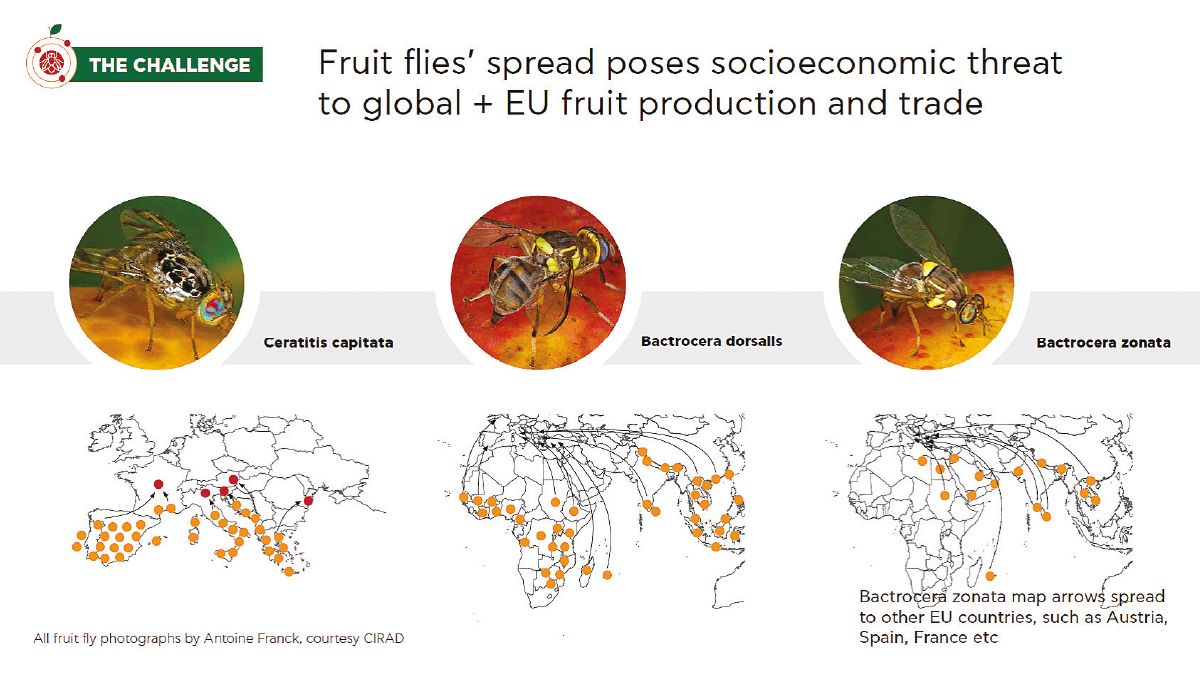 THE CHALLENGE

Fruit flies' spread poses socioeconomic threat to global + EU fruit production and trade

Ceratitis capitata

Bactrocera dorsalis

Bactrocera zonata

All fruit fly photographs by Antoine Franck, courtesy CIRAD

Bactrocera zonata map arrows spread to other EU countries, such as Austria, Spain, France etc